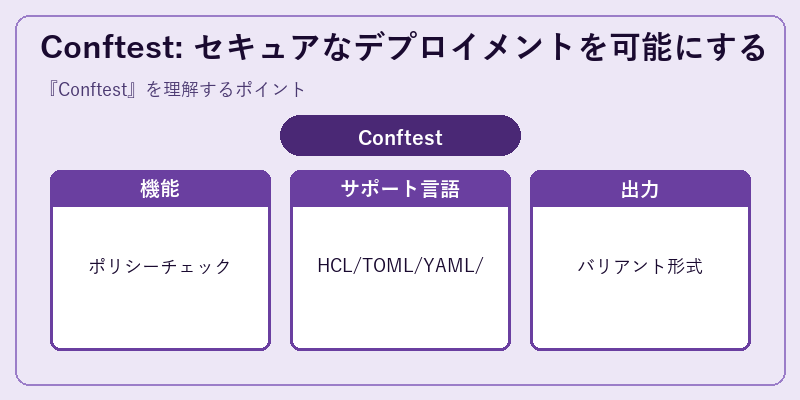 Conftest: セキュアなデプロイメントを可能にする

『Conftest』を理解するポイント

Conftest

機能

ポリシーチェック

サポート言語

HCL/TOML/YAML/

出力

バリアント形式